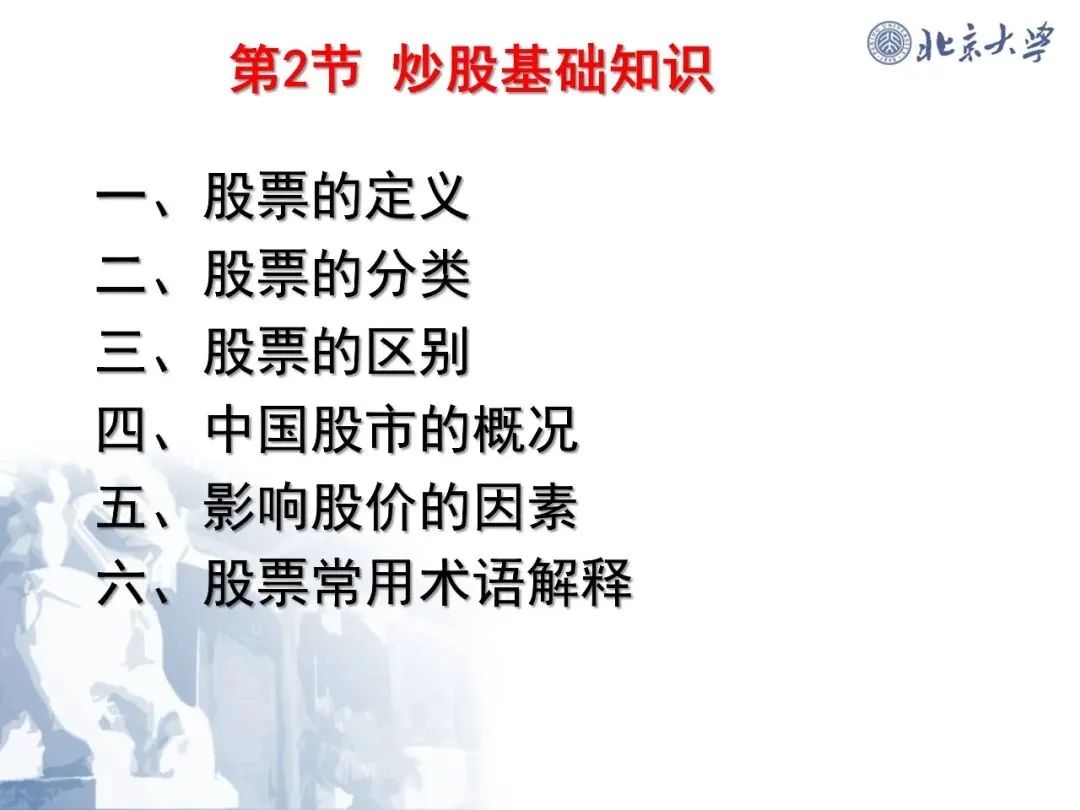 第2节 炒股基础知识

北京大学

一、股票的定义
二、股票的分类
三、股票的区别
四、中国股市的概况
五、影响股价的因素
六、股票常用术语解释